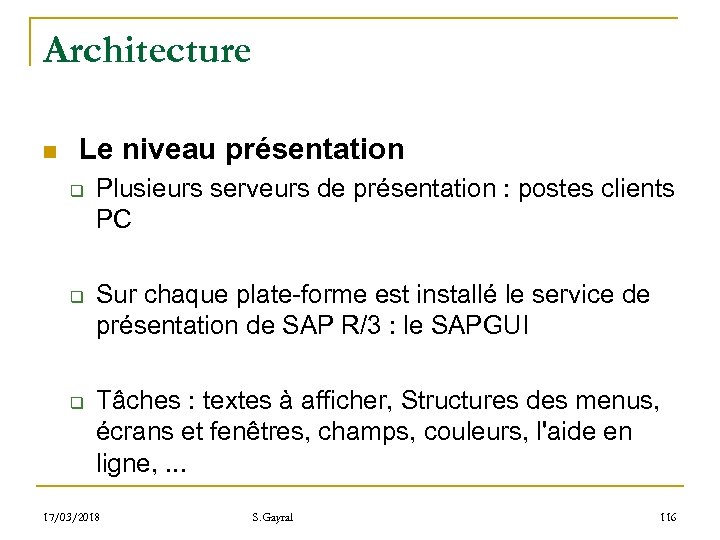 Architecture

Le niveau présentation

Plusieurs serveurs de présentation : postes clients PC

Sur chaque plate-forme est installé le service de présentation de SAP R/3 : le SAPGUI

Tâches : textes à afficher, Structures des menus, écrans et fenêtres, champs, couleurs, l'aide en ligne, ...

17/03/2018 S.Gayral 116